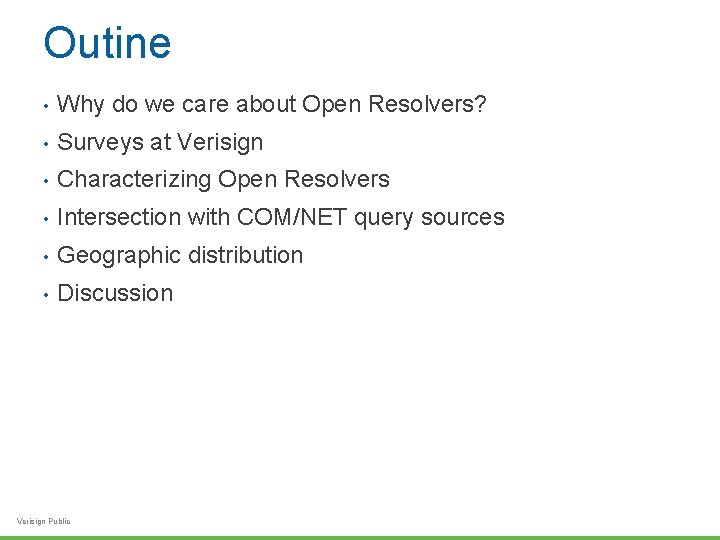 Outine

• Why do we care about Open Resolvers?
• Surveys at Verisign
• Characterizing Open Resolvers
• Intersection with COM/NET query sources
• Geographic distribution
• Discussion

Verisign Public